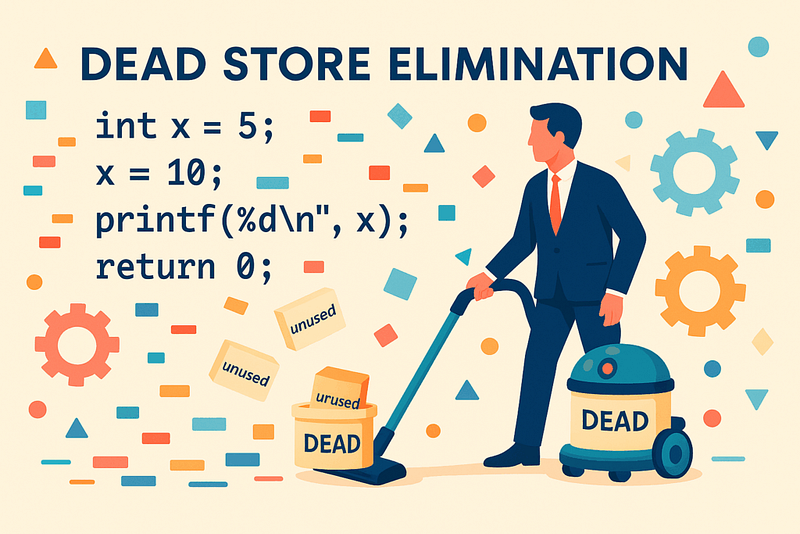 DEAD STORE ELIMINATION

int x = 5;
x = 10;
printf(%d\n", x);
return 0;

unused

unused

urused

DEAD

DEAD